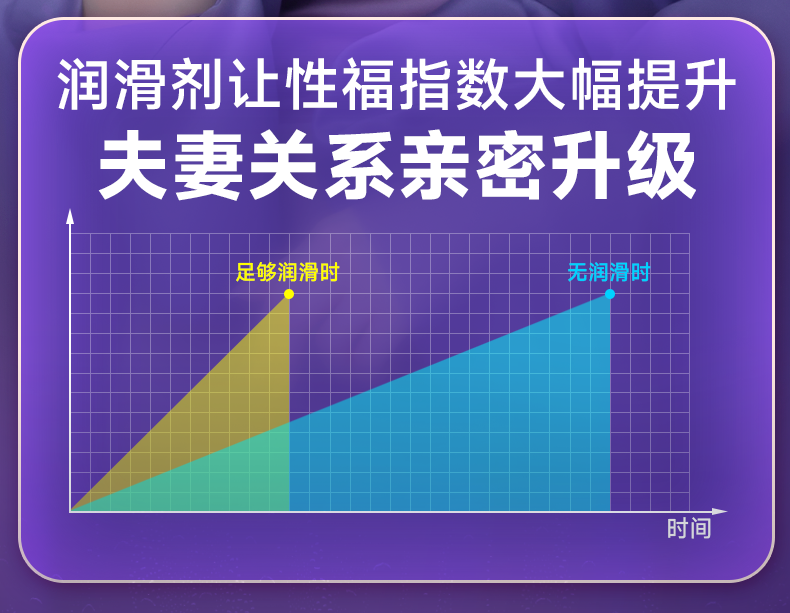 润滑剂让性福指数大幅提升
夫妻关系亲密升级

足够润滑时
无润滑时

时间